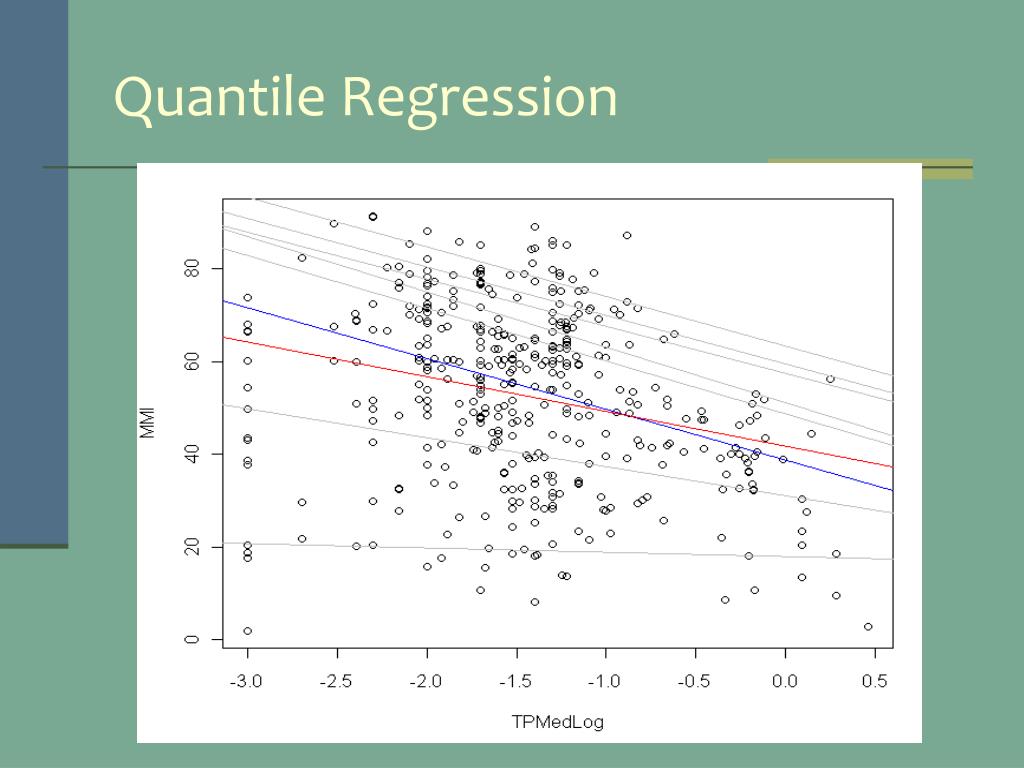 Quantile Regression

MMI

0
20
40
60
80

-3.0
-2.5
-2.0
-1.5
-1.0
-0.5
0.0
0.5

TPMedLog